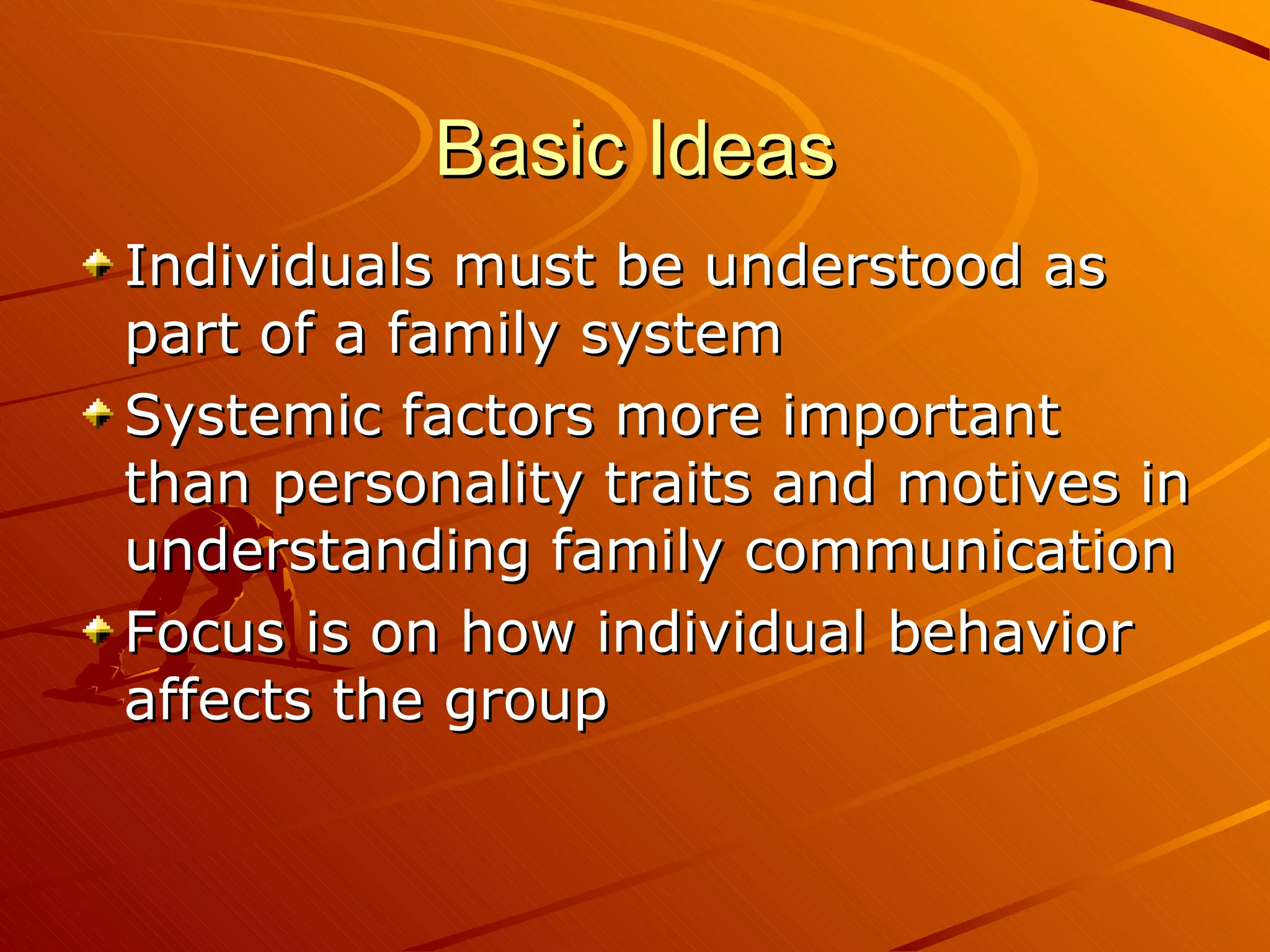 Basic Ideas

Individuals must be understood as part of a family system

Systemic factors more important than personality traits and motives in understanding family communication

Focus is on how individual behavior affects the group